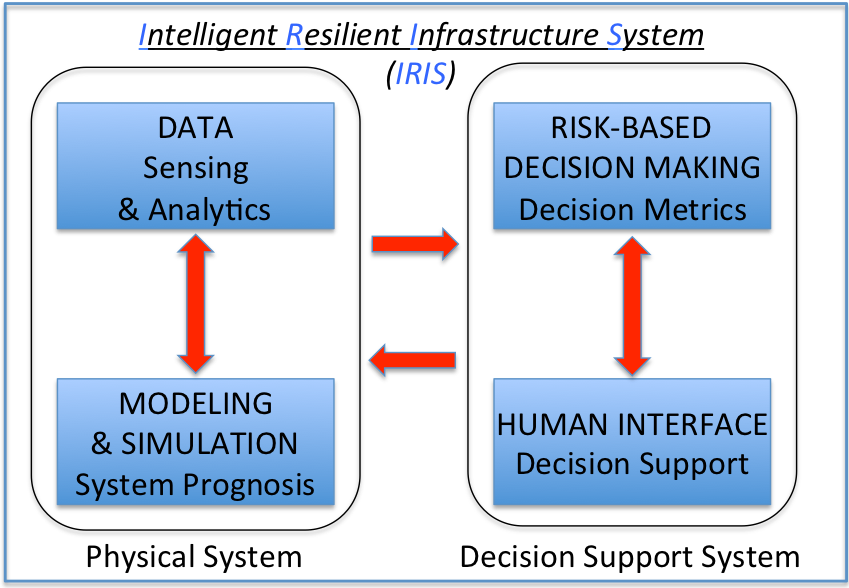 Intelligent Resilient Infrastructure System
(IRIS)

DATA
Sensing
& Analytics

MODELING
& SIMULATION
System Prognosis

Physical System

RISK-BASED
DECISION MAKING
Decision Metrics

HUMAN INTERFACE
Decision Support

Decision Support System